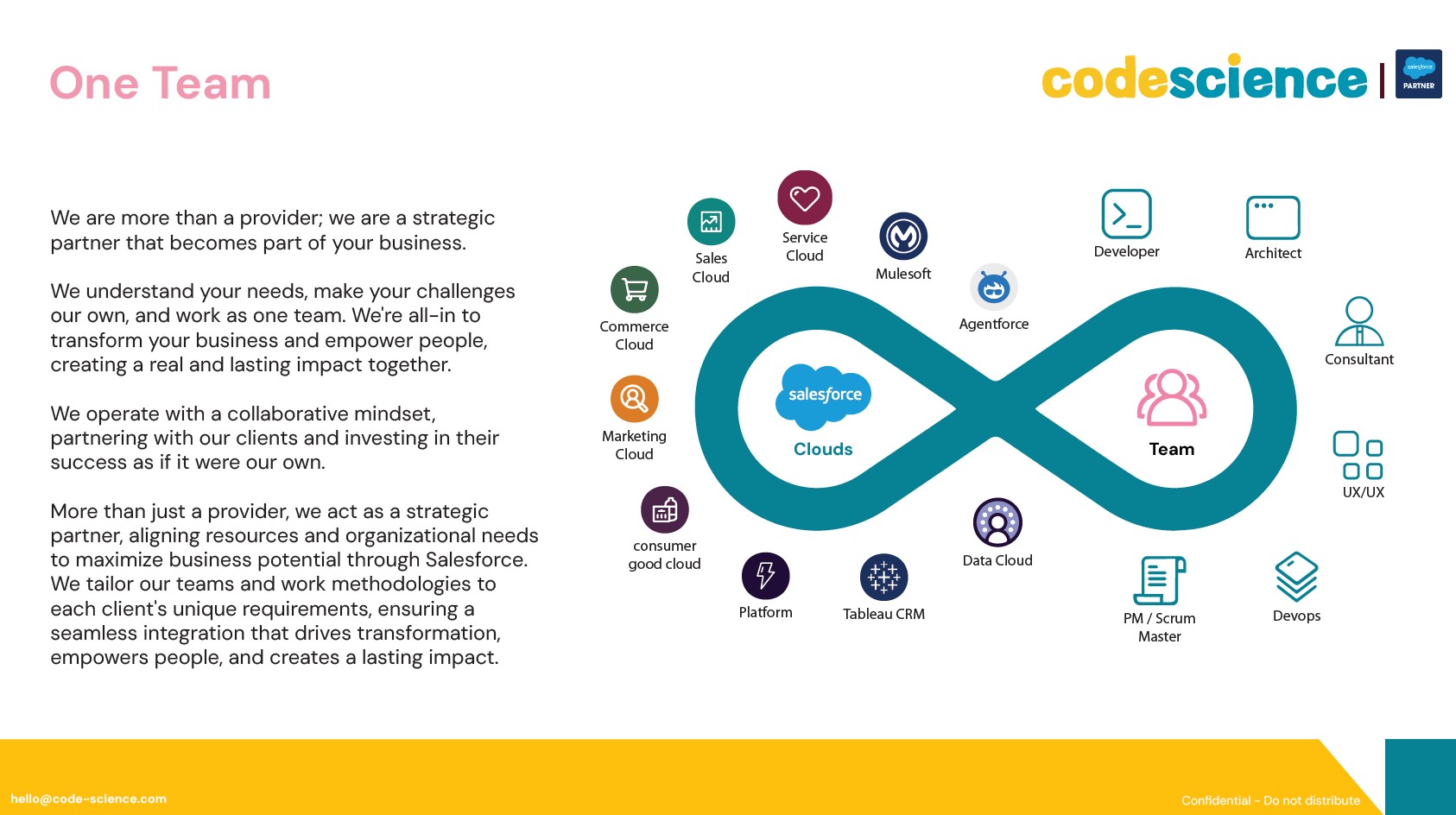 One Team

codescience

salesforce PARTNER

We are more than a provider; we are a strategic partner that becomes part of your business.

We understand your needs, make your challenges our own, and work as one team. We're all-in to transform your business and empower people, creating a real and lasting impact together.

We operate with a collaborative mindset, partnering with our clients and investing in their success as if it were our own.

More than just a provider, we act as a strategic partner, aligning resources and organizational needs to maximize business potential through Salesforce. We tailor our teams and work methodologies to each client's unique requirements, ensuring a seamless integration that drives transformation, empowers people, and creates a lasting impact.

Sales Cloud

Service Cloud

Mulesoft

Commerce Cloud

Agentforce

Marketing Cloud

salesforce

Clouds

consumer good cloud

Platform

Tableau CRM

Data Cloud

Developer

Architect

Consultant

Team

UX/UX

PM / Scrum Master

Devops

hello@code-science.com

Confidential - Do not distribute